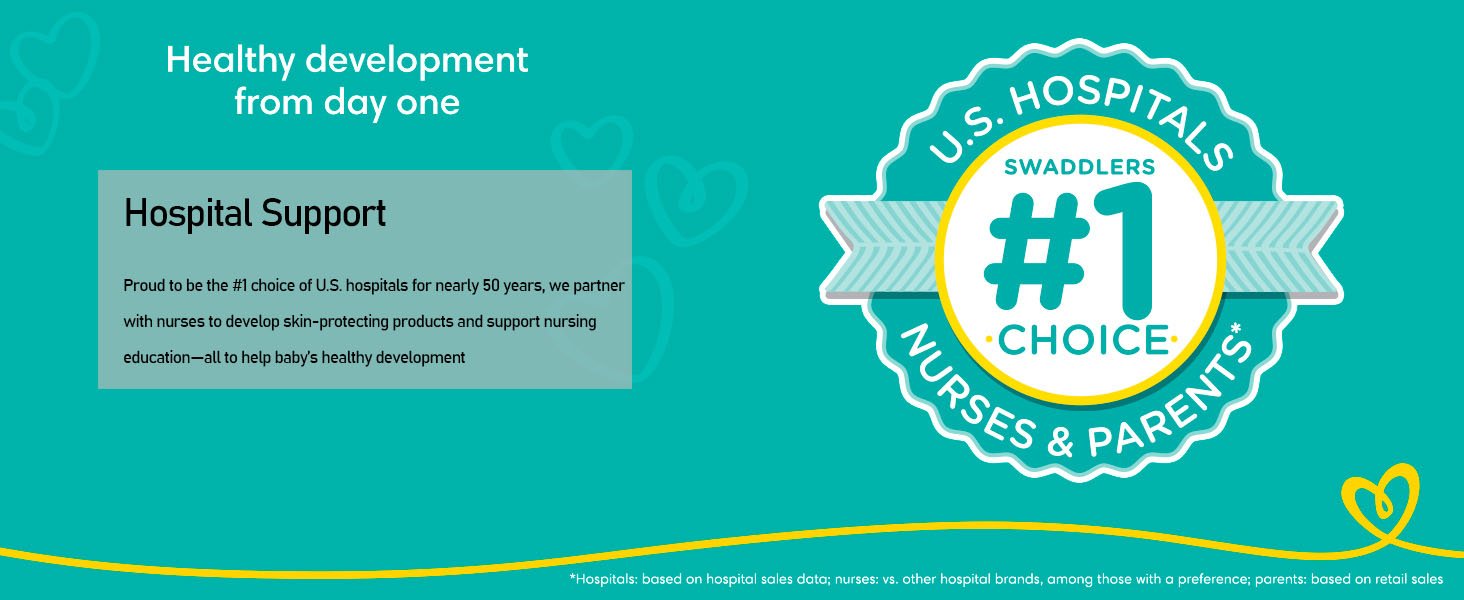 Healthy development from day one

Hospital Support

Proud to be the #1 choice of U.S. hospitals for nearly 50 years, we partner with nurses to develop skin-protecting products and support nursing education—all to help baby's healthy development

U.S. HOSPITALS
SWADDLERS
#1
CHOICE
NURSES & PARENTS*

*Hospitals: based on hospital sales data; nurses: vs. other hospital brands, among those with a preference; parents: based on retail sales